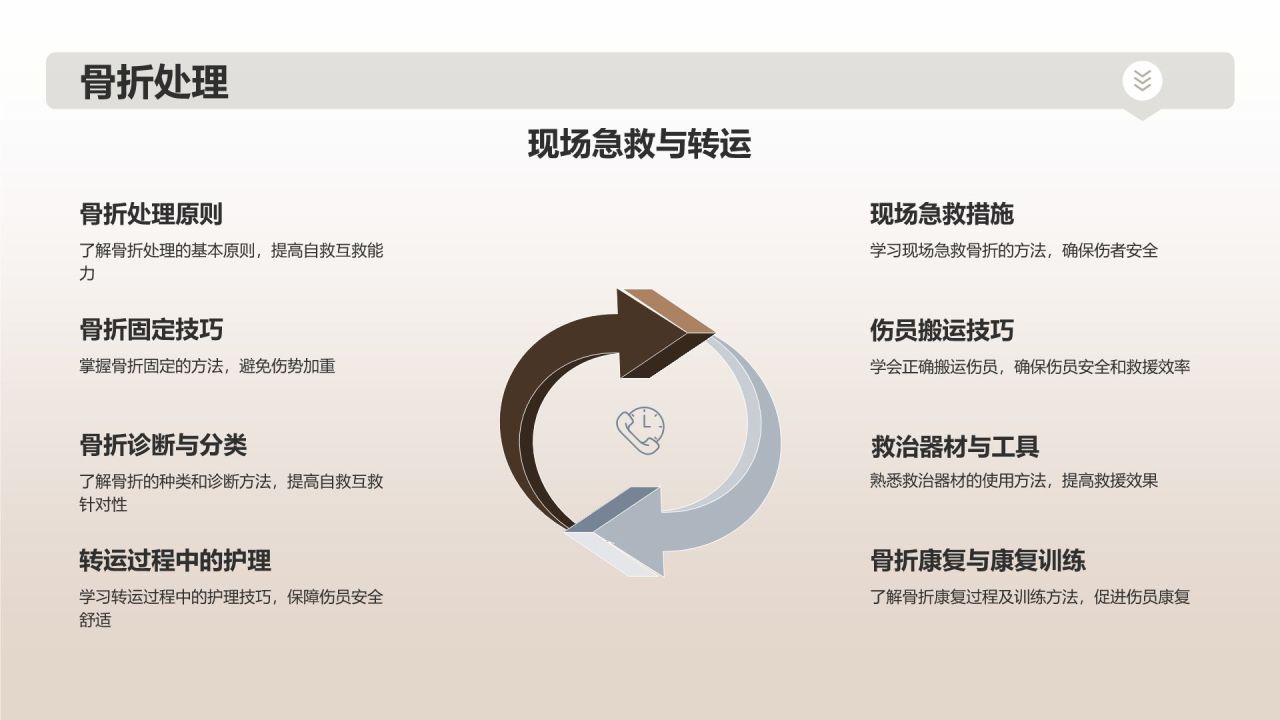 骨折处理

现场急救与转运

骨折处理原则

了解骨折处理的基本原则，提高自救互救能力

骨折固定技巧

掌握骨折固定的方法，避免伤势加重

骨折诊断与分类

了解骨折的种类和诊断方法，提高自救互救针对性

转运过程中的护理

学习转运过程中的护理技巧，保障伤员安全舒适

现场急救措施

学习现场急救骨折的方法，确保伤者安全

伤员搬运技巧

学会正确搬运伤员，确保伤员安全和救援效率

救治器材与工具

熟悉救治器材的使用方法，提高救援效果

骨折康复与康复训练

了解骨折康复过程及训练方法，促进伤员康复